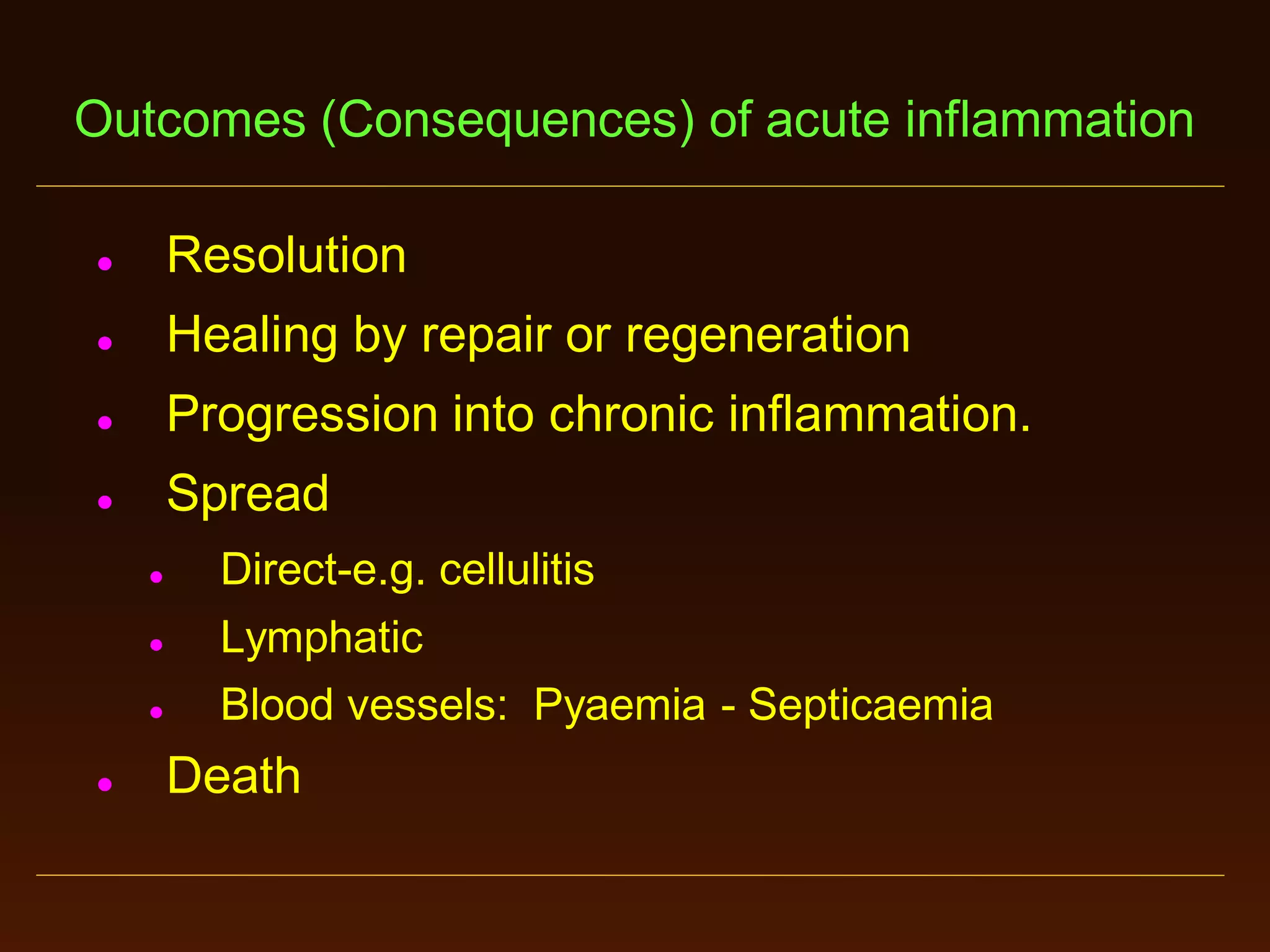 Outcomes (Consequences) of acute inflammation

- Resolution
- Healing by repair or regeneration
- Progression into chronic inflammation.
- Spread
  - Direct-e.g. cellulitis
  - Lymphatic
  - Blood vessels:  Pyaemia - Septicaemia
- Death